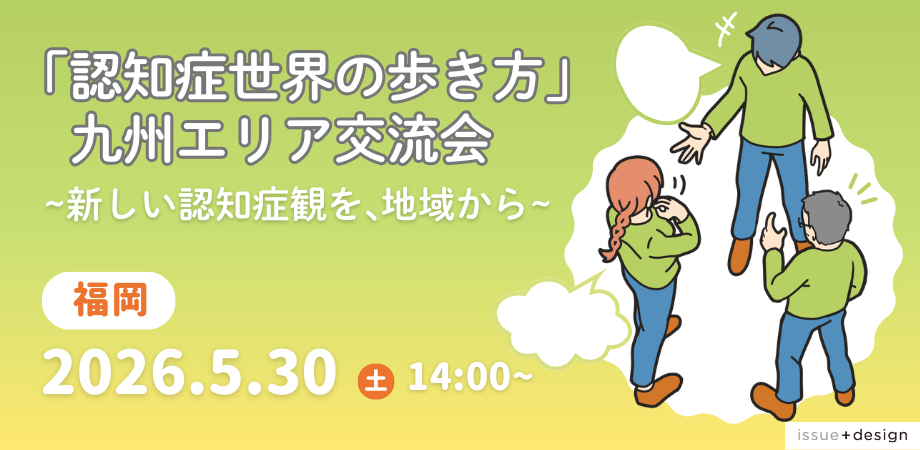 「認知症世界の歩き方」
九州エリア交流会
~新しい認知症観を、地域から~

福岡

2026.5.30 土 14:00~

issue+design